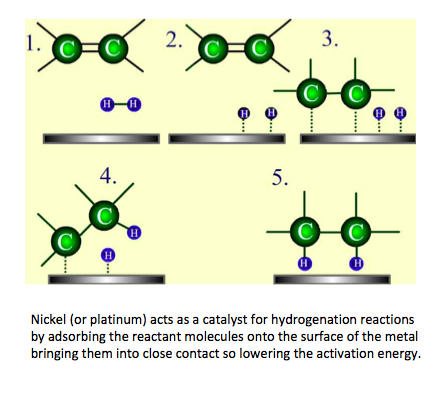 1. C C

H H

2. C C

H H

3. C C

H H

4. C C

H

H

5. C C

H H

Nickel (or platinum) acts as a catalyst for hydrogenation reactions by adsorbing the reactant molecules onto the surface of the metal bringing them into close contact so lowering the activation energy.